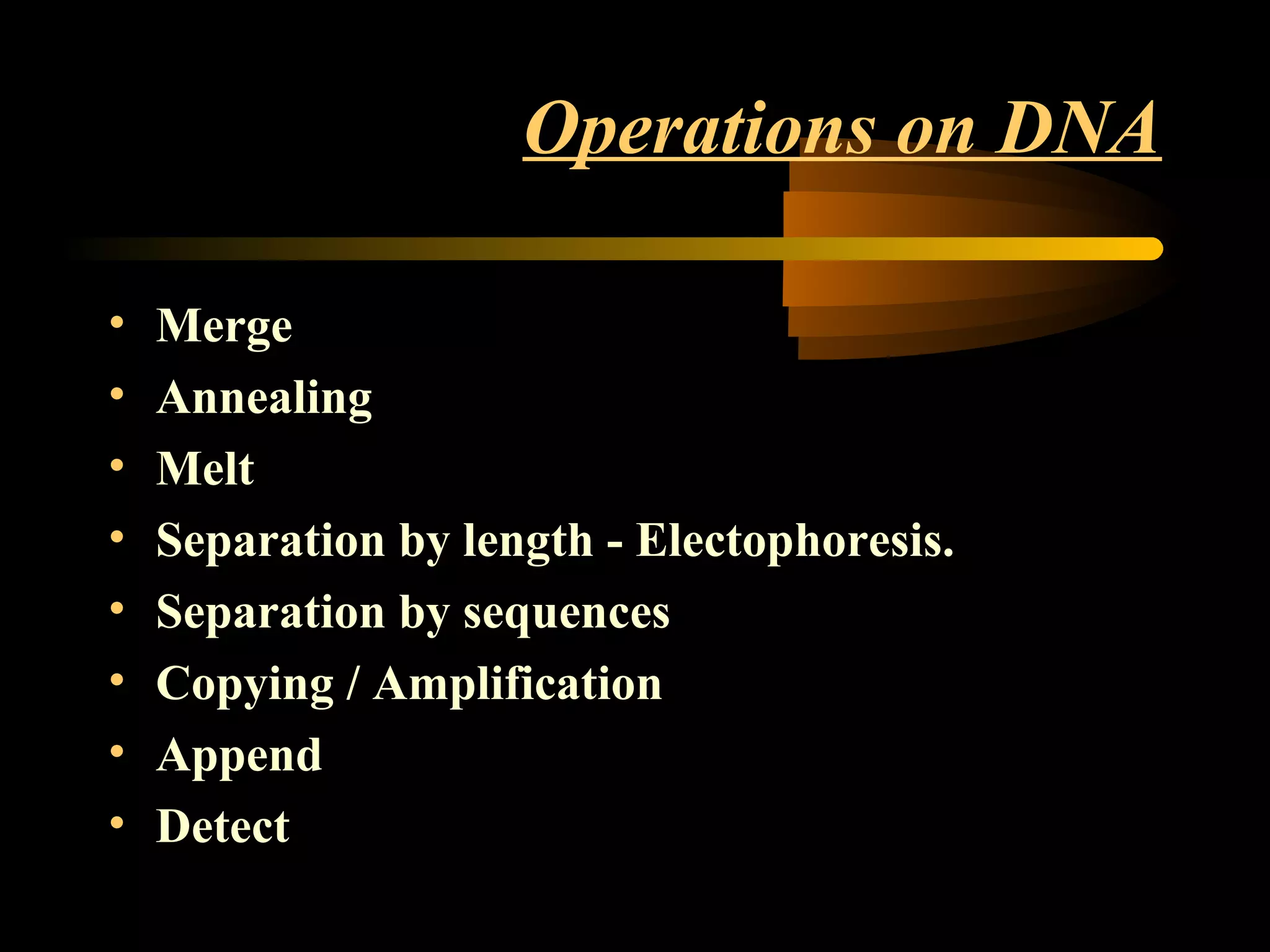 Operations on DNA

• Merge
• Annealing
• Melt
• Separation by length - Electophoresis.
• Separation by sequences
• Copying / Amplification
• Append
• Detect